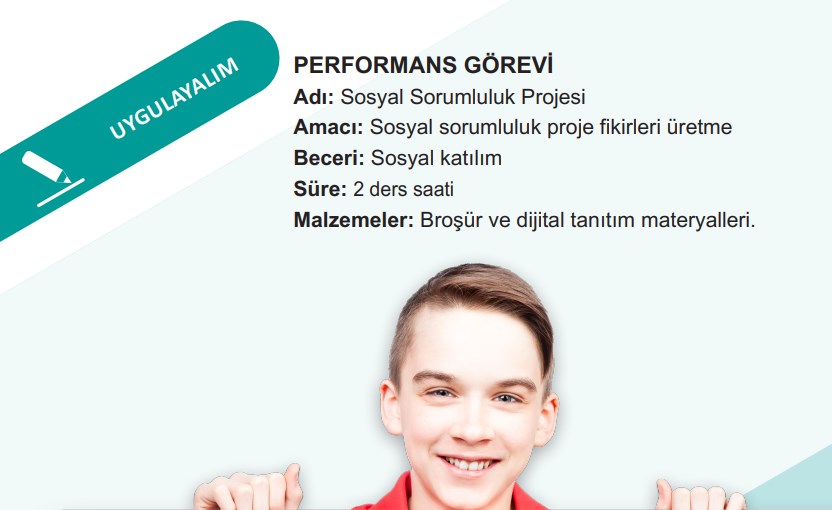 UYGULAYALIM

PERFORMANS GÖREVİ
Adı: Sosyal Sorumluluk Projesi
Amacı: Sosyal sorumluluk proje fikirleri üretme
Beceri: Sosyal katılım
Süre: 2 ders saati
Malzemeler: Broşür ve dijital tanıtım materyalleri.